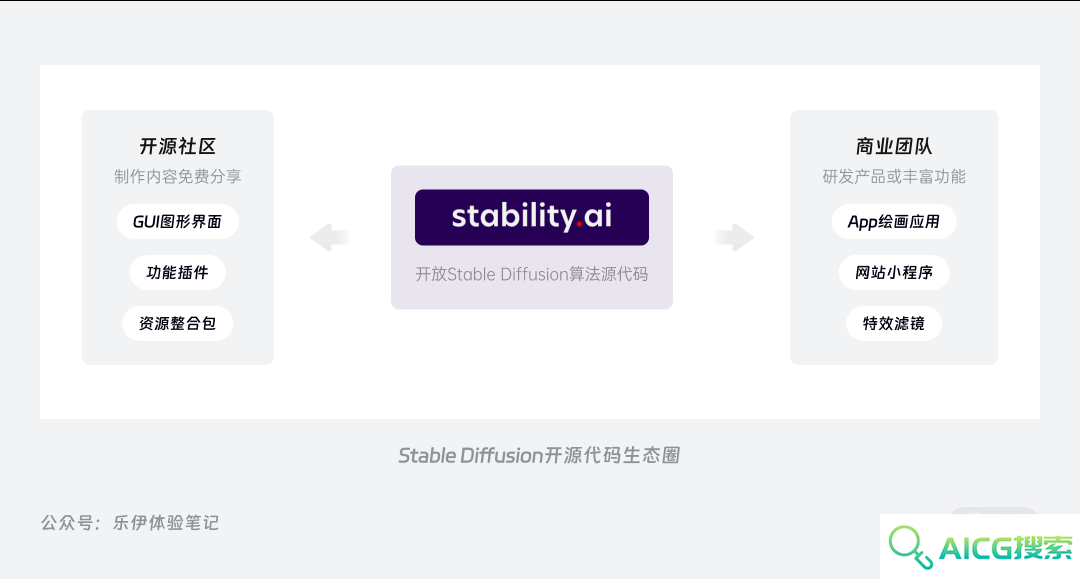 开源社区
制作内容免费分享
GUI图形界面
功能插件
资源整合包

stability.ai
开放Stable Diffusion算法源代码

商业团队
研发产品或丰富功能
App绘画应用
网站小程序
特效滤镜

Stable Diffusion开源代码生态圈

公众号：乐伊体验笔记

AICG搜索